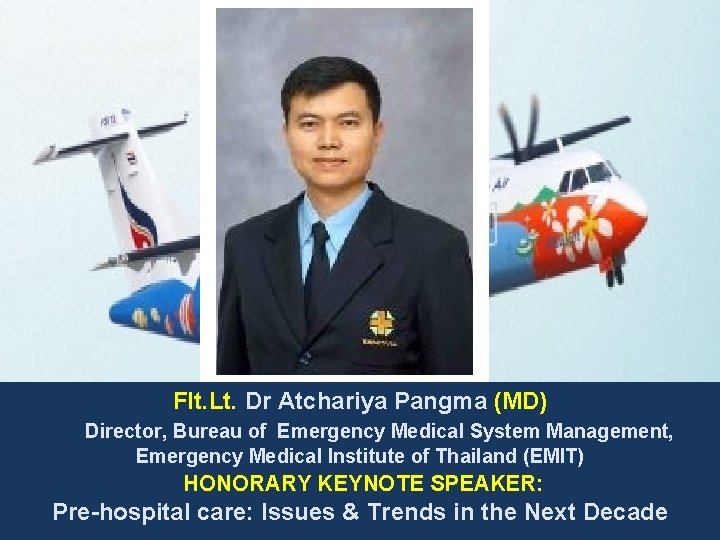 Flt.Lt. Dr Atchariya Pangma (MD)
Director, Bureau of Emergency Medical System Management, Emergency Medical Institute of Thailand (EMIT)
HONORARY KEYNOTE SPEAKER:
Pre-hospital care: Issues & Trends in the Next Decade